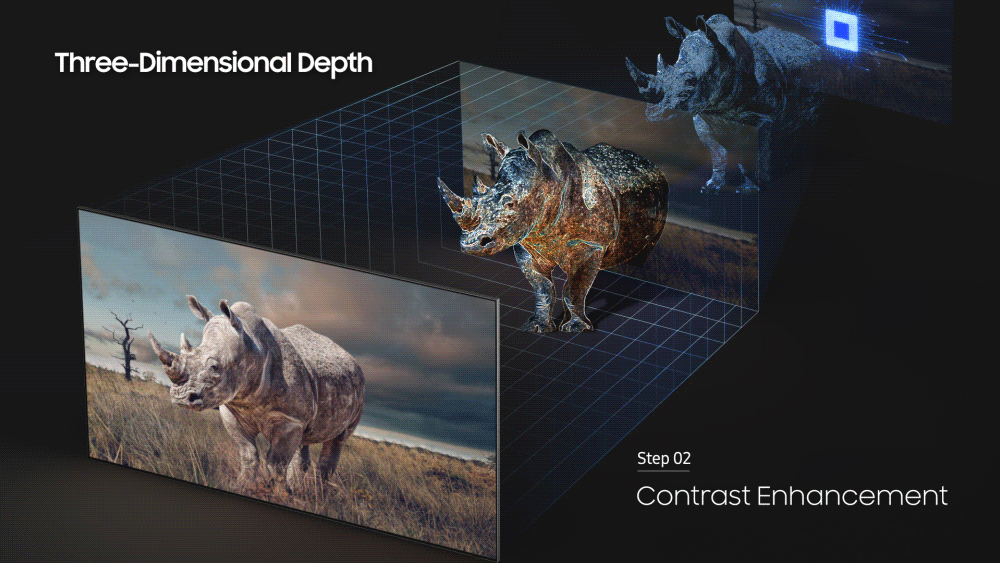 Three-Dimensional Depth

Step 02

Contrast Enhancement